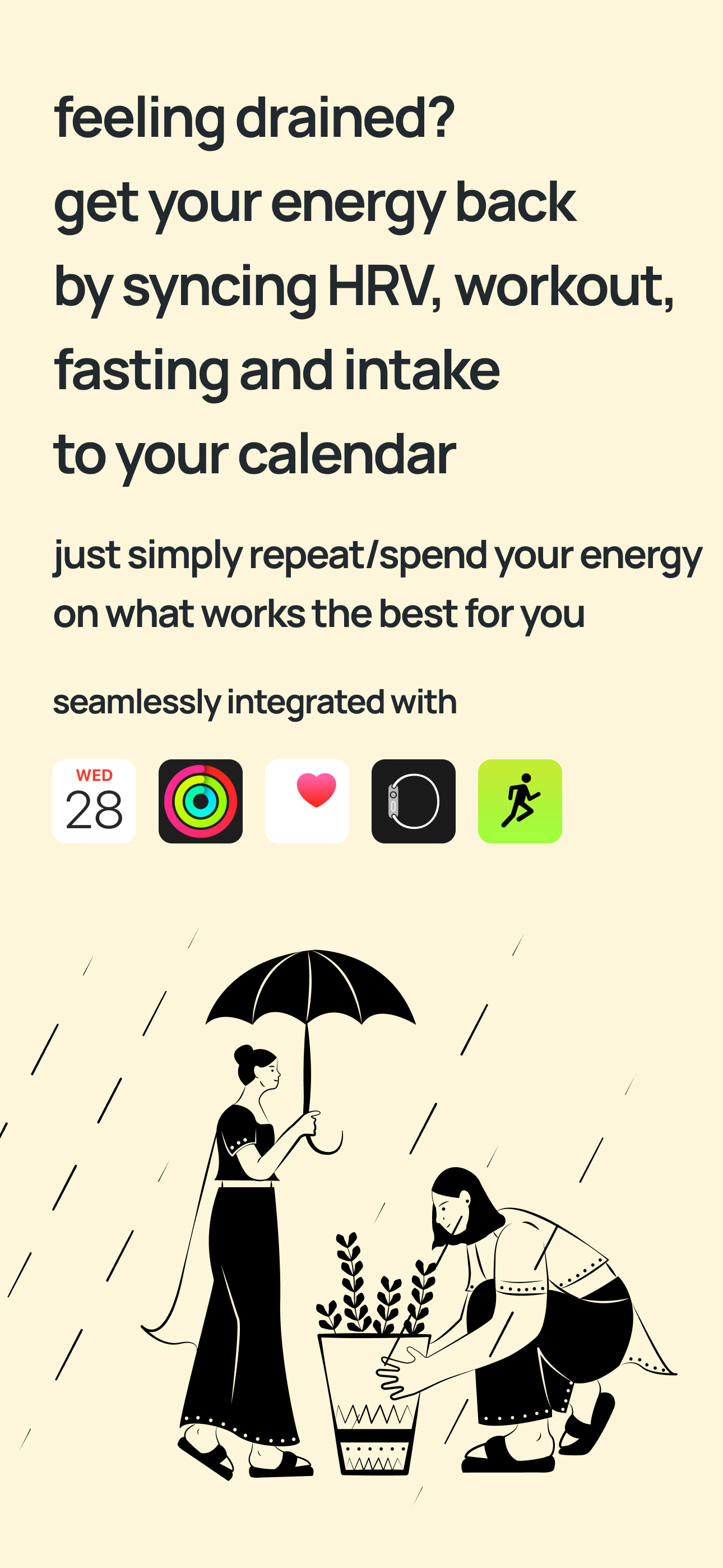 feeling drained?
get your energy back
by syncing HRV, workout,
fasting and intake
to your calendar

just simply repeat/spend your energy on what works the best for you

seamlessly integrated with

WED
28